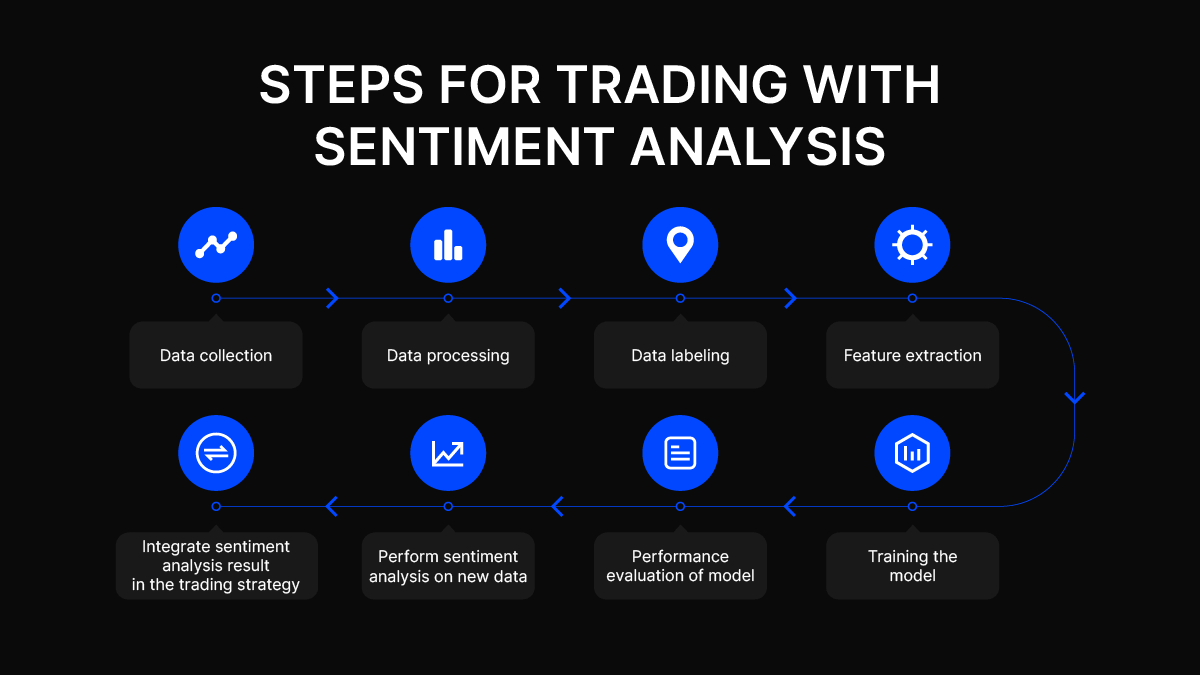 STEPS FOR TRADING WITH SENTIMENT ANALYSIS

Data collection

Data processing

Data labeling

Feature extraction

Training the model

Performance evaluation of model

Perform sentiment analysis on new data

Integrate sentiment analysis result in the trading strategy